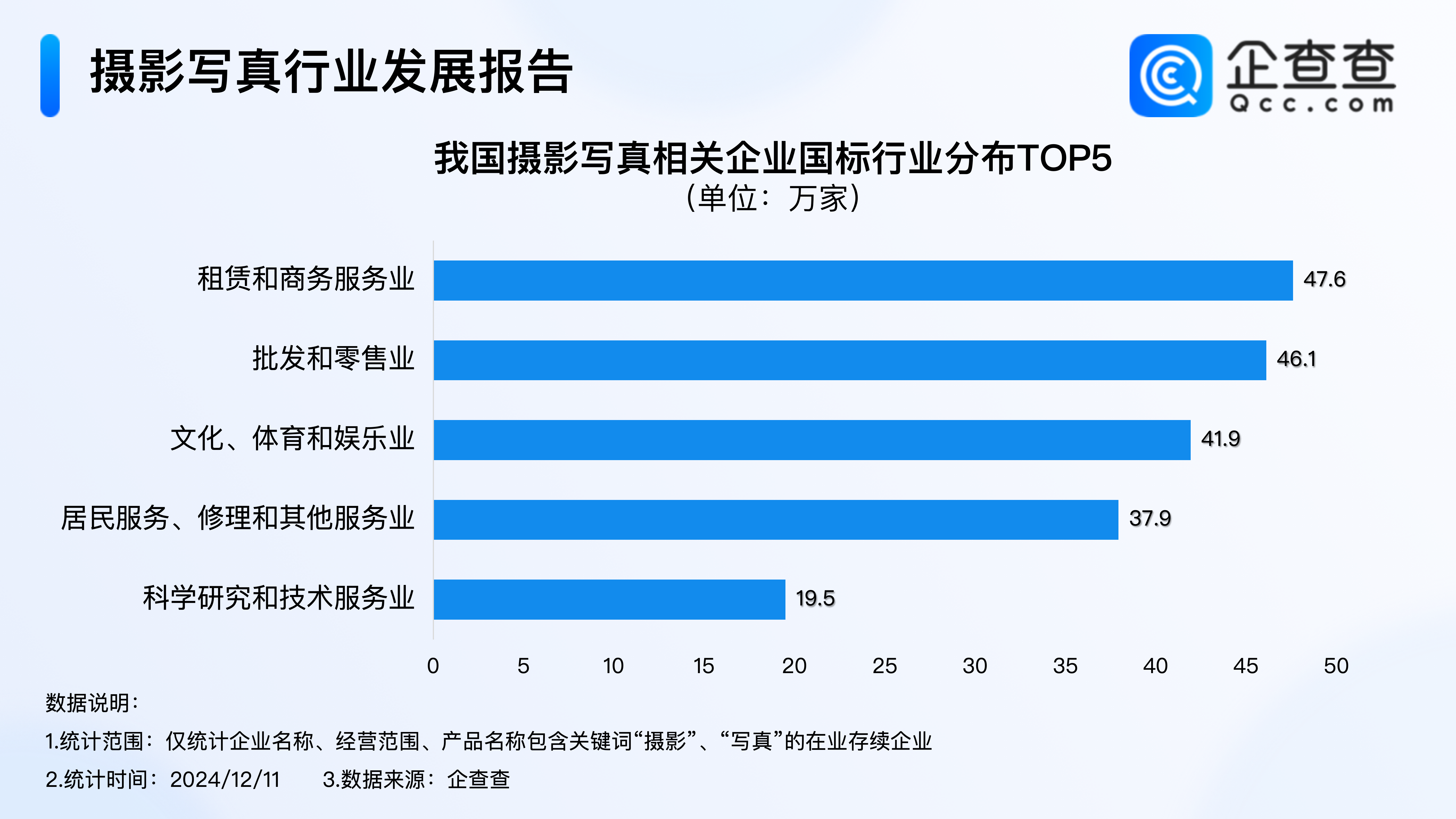 摄影写真行业发展报告

企查查
Qcc.com

我国摄影写真相关企业国标行业分布TOP5
（单位：万家）

租赁和商务服务业 47.6
批发和零售业 46.1
文化、体育和娱乐业 41.9
居民服务、修理和其他服务业 37.9
科学研究和技术服务业 19.5

0 5 10 15 20 25 30 35 40 45 50

数据说明：
1.统计范围：仅统计企业名称、经营范围、产品名称包含关键词“摄影”、“写真”的在业存续企业
2.统计时间：2024/12/11 3.数据来源：企查查